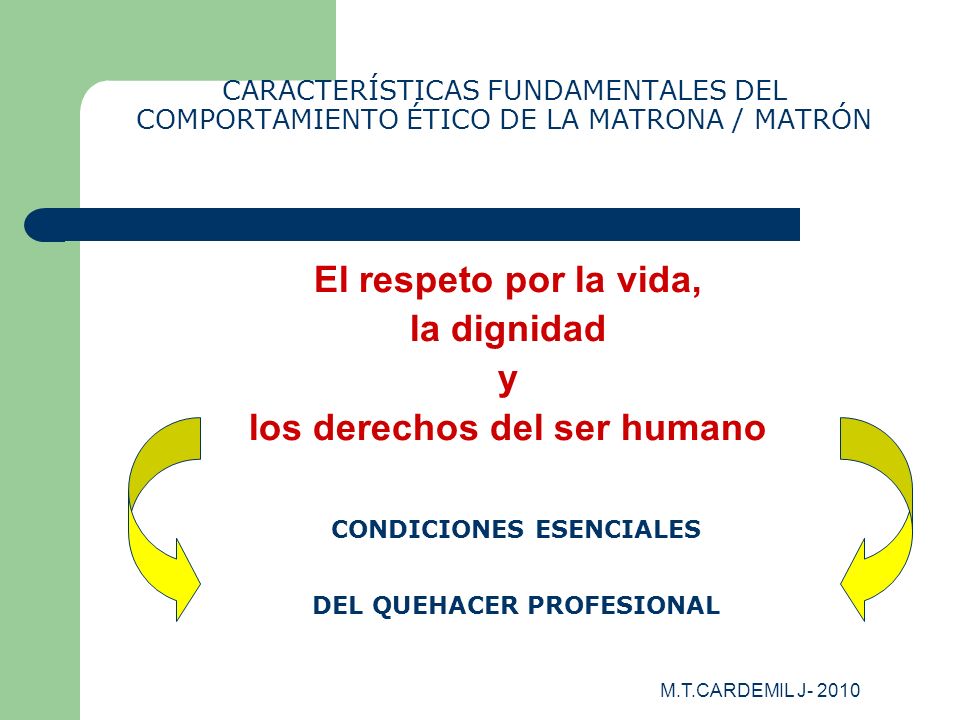 CARACTERÍSTICAS FUNDAMENTALES DEL COMPORTAMIENTO ÉTICO DE LA MATRONA / MATRÓN

El respeto por la vida,
la dignidad
y
los derechos del ser humano

CONDICIONES ESENCIALES

DEL QUEHACER PROFESIONAL

M.T.CARDEMIL J- 2010